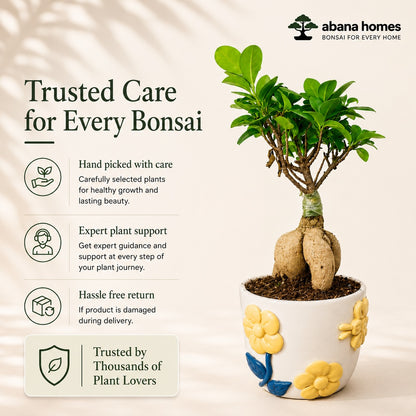 abana homes
BONSAI FOR EVERY HOME

Trusted Care for Every Bonsai

Hand picked with care
Carefully selected plants for healthy growth and lasting beauty.

Expert plant support
Get expert guidance and support at every step of your plant journey.

Hassle free return
If product is damaged during delivery.

Trusted by Thousands of Plant Lovers